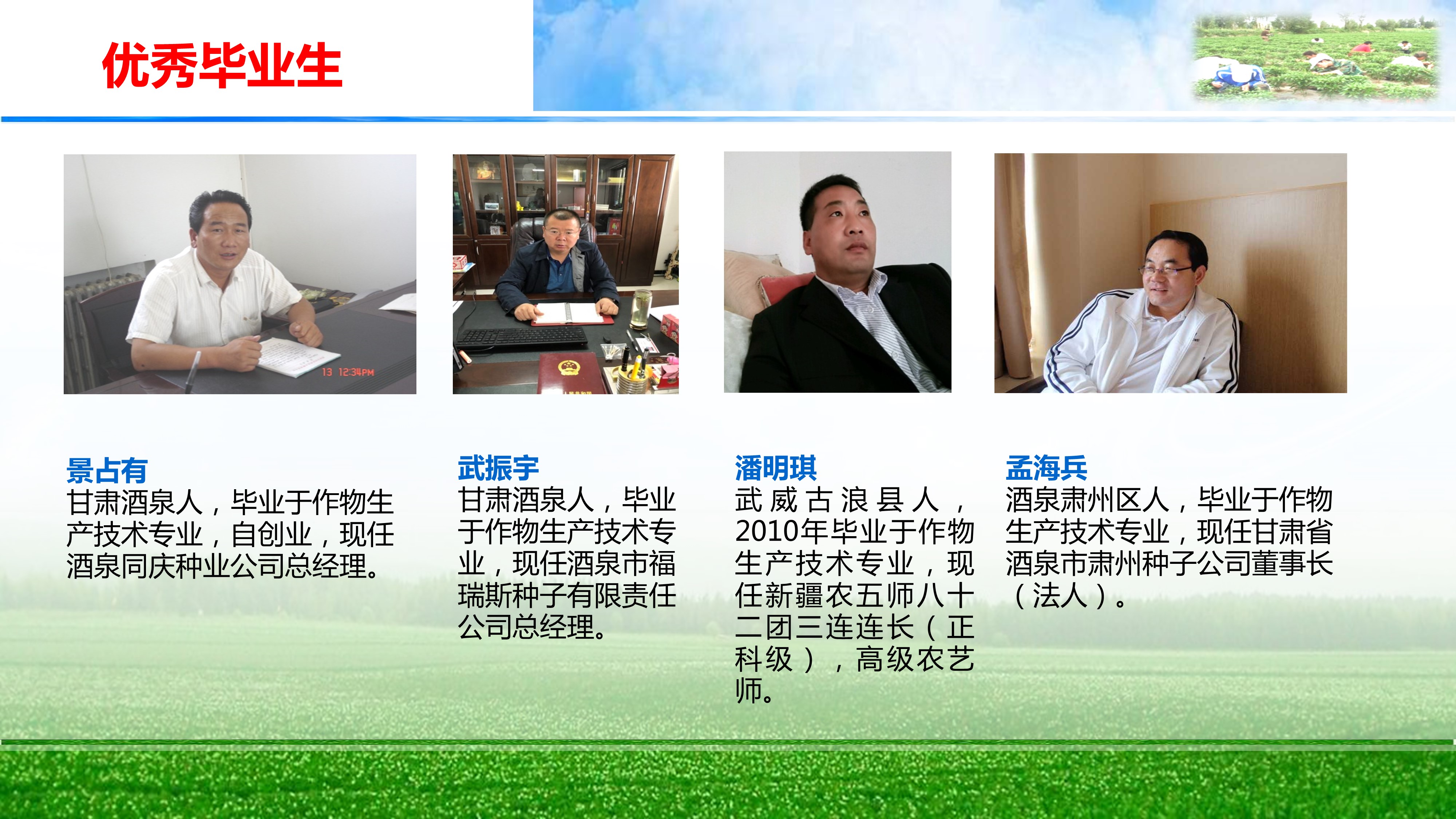 优秀毕业生

13 12:34PM

景占有
甘肃酒泉人，毕业于作物生产技术专业，自创业，现任酒泉同庆种业公司总经理。

武振宇
甘肃酒泉人，毕业于作物生产技术专业，现任酒泉市福瑞斯种子有限责任公司总经理。

潘明琪
武威古浪县人，2010年毕业于作物生产技术专业，现任新疆农五师八十二团三连连长（正科级），高级农艺师。

孟海兵
酒泉肃州区人，毕业于作物生产技术专业，现任甘肃省酒泉市肃州种子公司董事长（法人）。